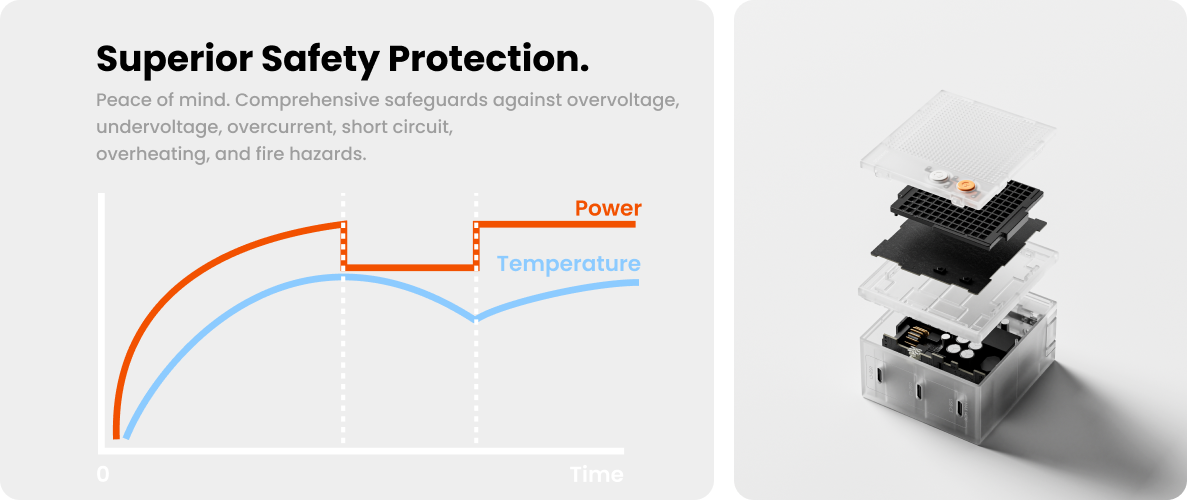 Superior Safety Protection.

Peace of mind. Comprehensive safeguards against overvoltage, undervoltage, overcurrent, short circuit, overheating, and fire hazards.

Power

Temperature

0

Time